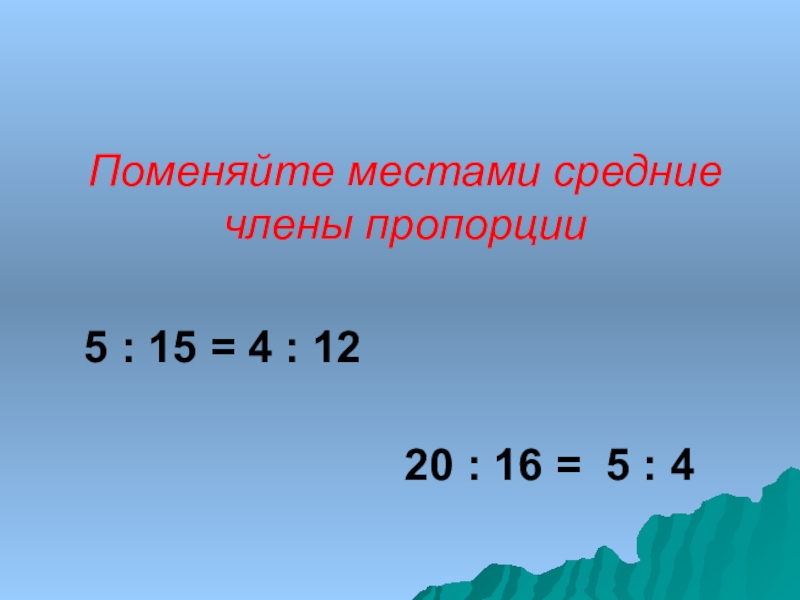 Поменяйте местами средние члены пропорции

$5 : 15 = 4 : 12$

$20 : 16 = 5 : 4$